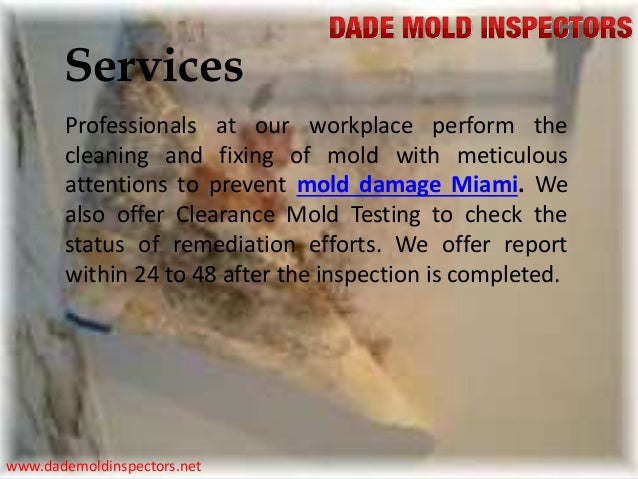 DADE MOLD INSPECTORS

Services

Professionals at our workplace perform the cleaning and fixing of mold with meticulous attentions to prevent mold damage Miami. We also offer Clearance Mold Testing to check the status of remediation efforts. We offer report within 24 to 48 after the inspection is completed.

www.dademoldinspectors.net